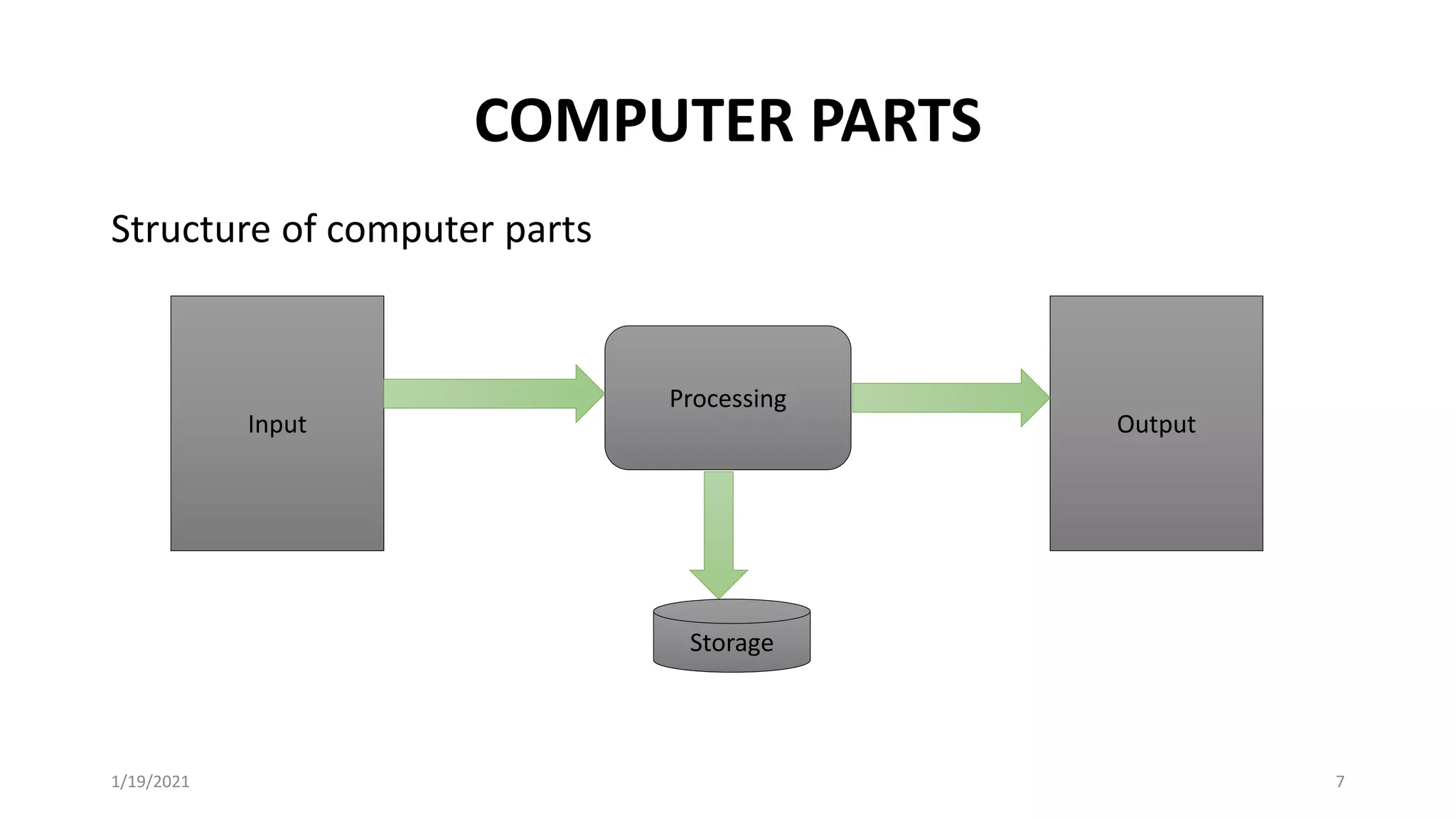 COMPUTER PARTS

Structure of computer parts

Input

Processing

Output

Storage

1/19/2021

7